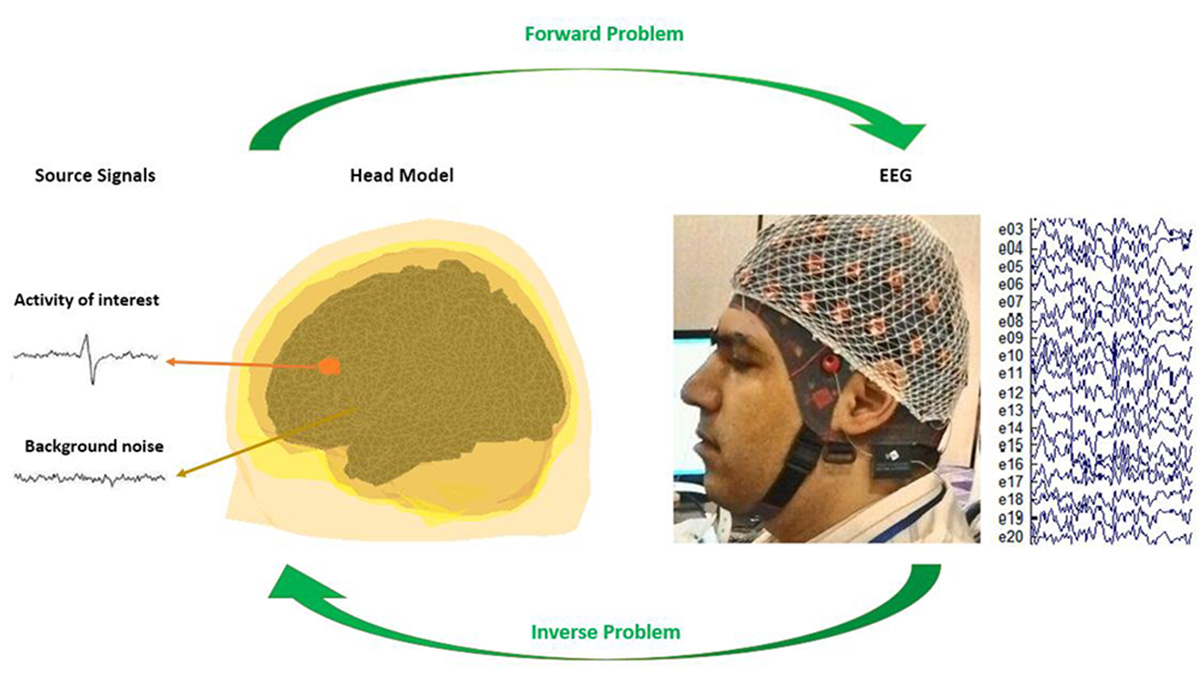 Forward Problem

Source Signals

Head Model

EEG

Activity of interest

Background noise

e03
e04
e05
e06
e07
e08
e09
e10
e11
e12
e13
e14
e15
e16
e17
e18
e19
e20

Inverse Problem